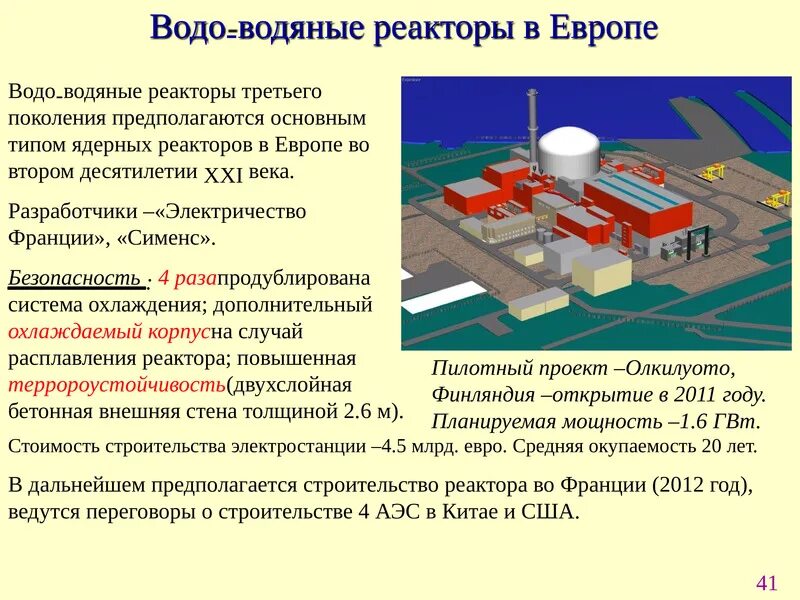 Водо-водяные реакторы в Европе

Водо-водяные реакторы третьего поколения предполагаются основным типом ядерных реакторов в Европе во втором десятилетии XXI века.

Разработчики –«Электричество Франции», «Сименс».

Безопасность : 4 разапродублирована система охлаждения; дополнительный охлаждаемый корпусна случай расплавления реактора; повышенная терророустойчивость(двухслойная бетонная внешняя стена толщиной 2.6 м).

Пилотный проект –Олкилуото, Финляндия –открытие в 2011 году. Планируемая мощность –1.6 ГВт.

Стоимость строительства электростанции –4.5 млрд. евро. Средняя окупаемость 20 лет.

В дальнейшем предполагается строительство реактора во Франции (2012 год), ведутся переговоры о строительстве 4 АЭС в Китае и США.

41